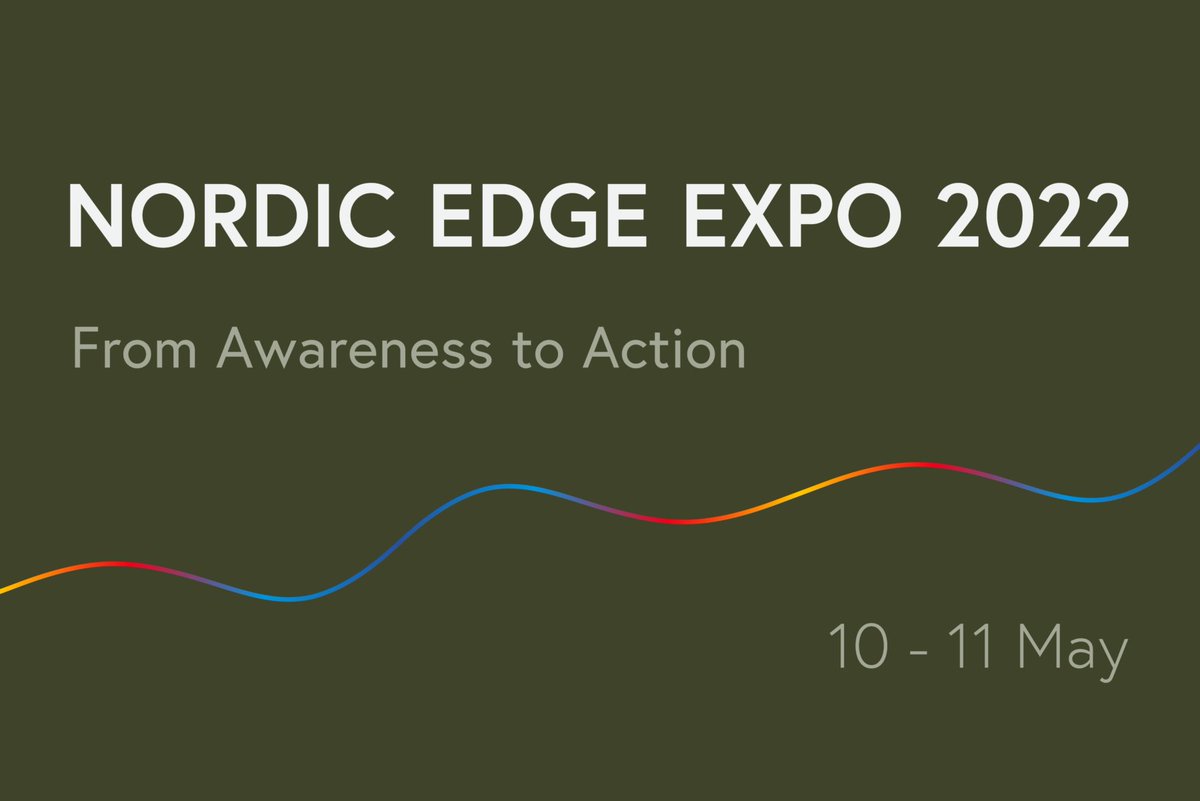 NORDIC EDGE EXPO 2022

From Awareness to Action

10 - 11 May